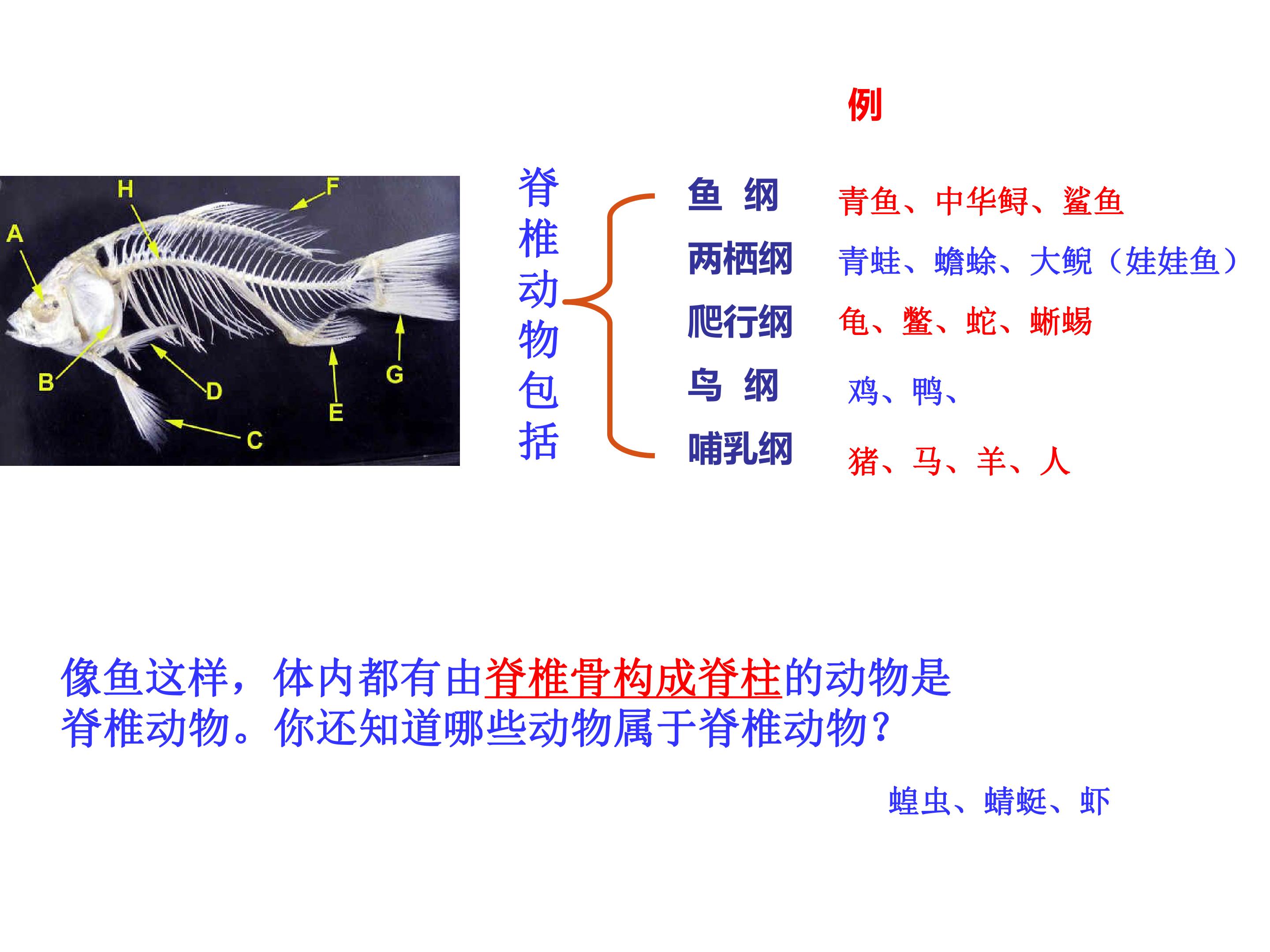 例

H
F
A
B
D
E
G
C

脊椎动物包括

鱼 纲 青鱼、中华鲟、鲨鱼
两栖纲 青蛙、蟾蜍、大鲵（娃娃鱼）
爬行纲 龟、鳖、蛇、蜥蜴
鸟 纲 鸡、鸭、
哺乳纲 猪、马、羊、人

像鱼这样，体内都有由脊椎骨构成脊柱的动物是脊椎动物。你还知道哪些动物属于脊椎动物？

蝗虫、蜻蜓、虾